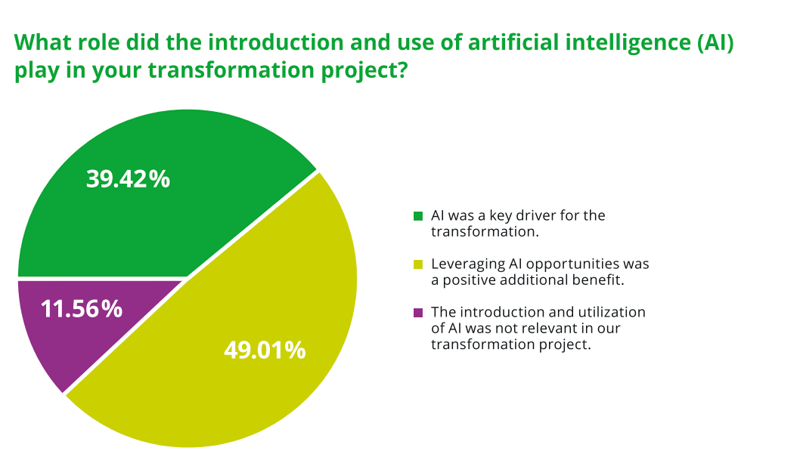 What role did the introduction and use of artificial intelligence (AI) play in your transformation project?

39.42%

11.56%

49.01%

AI was a key driver for the transformation.

Leveraging AI opportunities was a positive additional benefit.

The introduction and utilization of AI was not relevant in our transformation project.